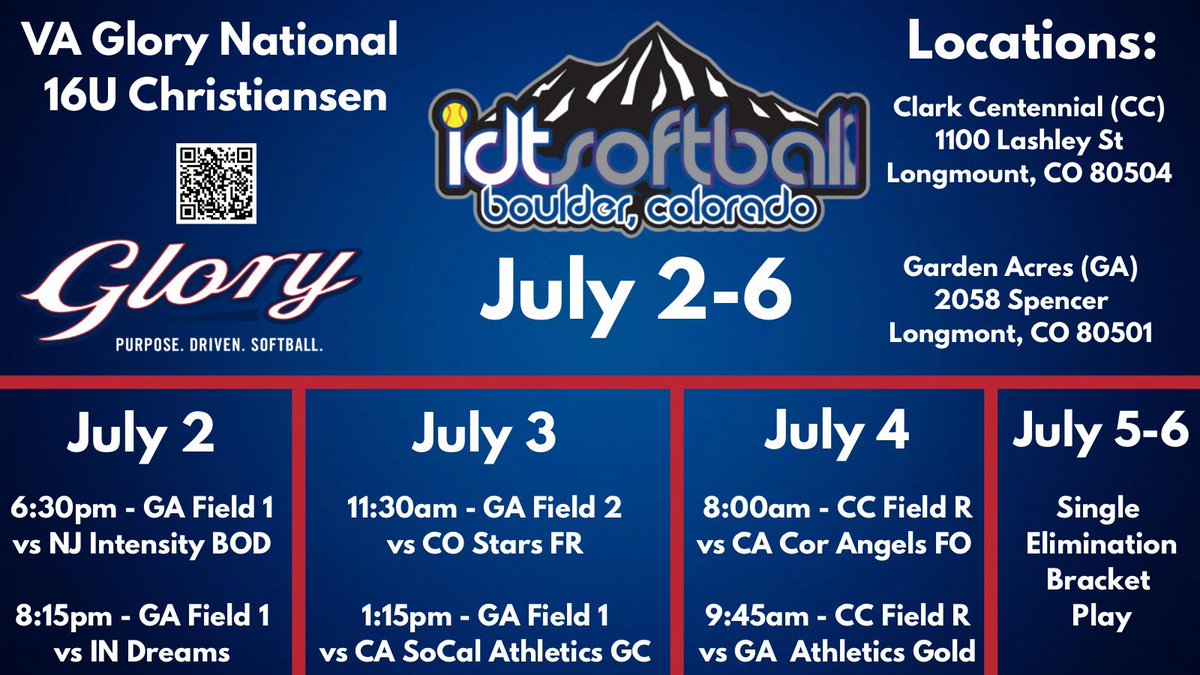 VA Glory National
16U Christiansen

Glory
PURPOSE. DRIVEN. SOFTBALL.

idtsoftball
boulder, colorado

July 2-6

Locations:

Clark Centennial (CC)
1100 Lashley St
Longmount, CO 80504

Garden Acres (GA)
2058 Spencer
Longmont, CO 80501

July 2

6:30pm - GA Field 1
vs NJ Intensity BOD

8:15pm - GA Field 1
vs IN Dreams

July 3

11:30am - GA Field 2
vs CO Stars FR

1:15pm - GA Field 1
vs CA SoCal Athletics GC

July 4

8:00am - CC Field R
vs CA Cor Angels FO

9:45am - CC Field R
vs GA Athletics Gold

July 5-6

Single
Elimination
Bracket
Play